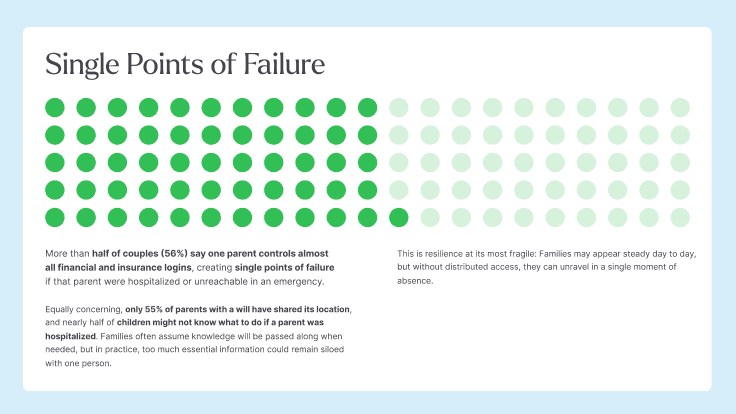 Single Points of Failure

More than half of couples (56%) say one parent controls almost all financial and insurance logins, creating single points of failure if that parent were hospitalized or unreachable in an emergency.

Equally concerning, only 55% of parents with a will have shared its location, and nearly half of children might not know what to do if a parent was hospitalized. Families often assume knowledge will be passed along when needed, but in practice, too much essential information could remain siloed with one person.

This is resilience at its most fragile: Families may appear steady day to day, but without distributed access, they can unravel in a single moment of absence.